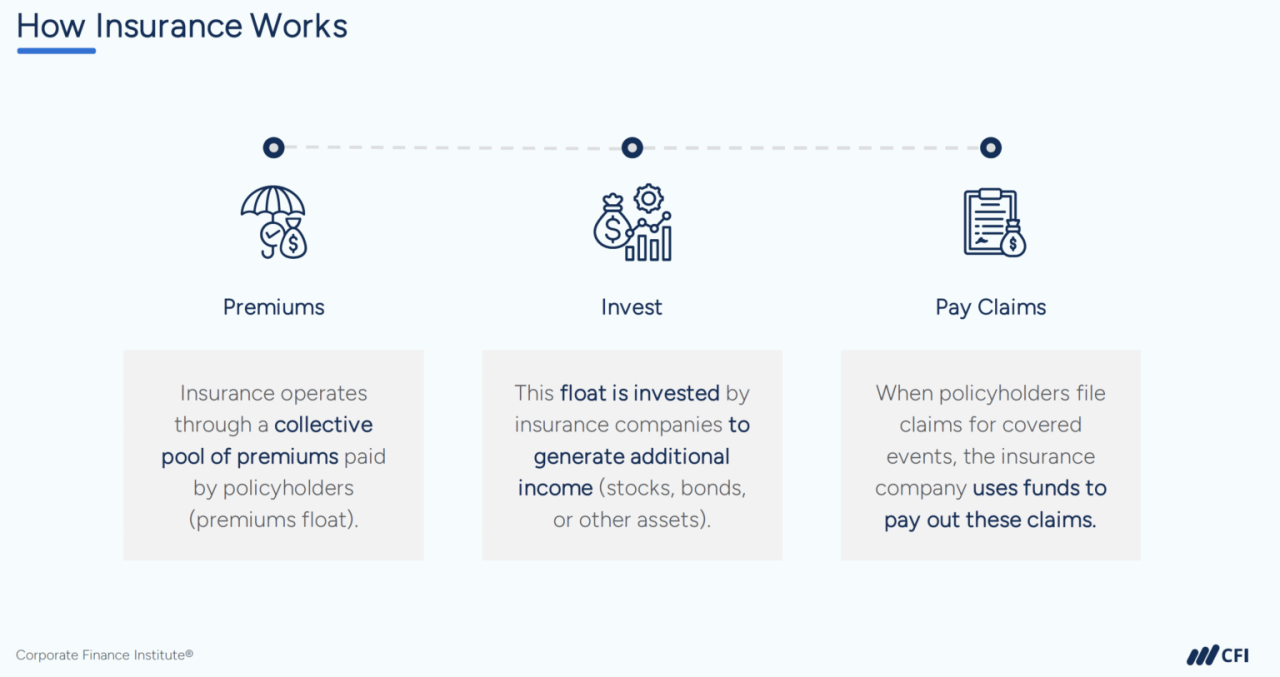 How Insurance Works

Premiums

Insurance operates through a collective pool of premiums paid by policyholders (premiums float).

Invest

This float is invested by insurance companies to generate additional income (stocks, bonds, or other assets).

Pay Claims

When policyholders file claims for covered events, the insurance company uses funds to pay out these claims.

Corporate Finance Institute®

CFI